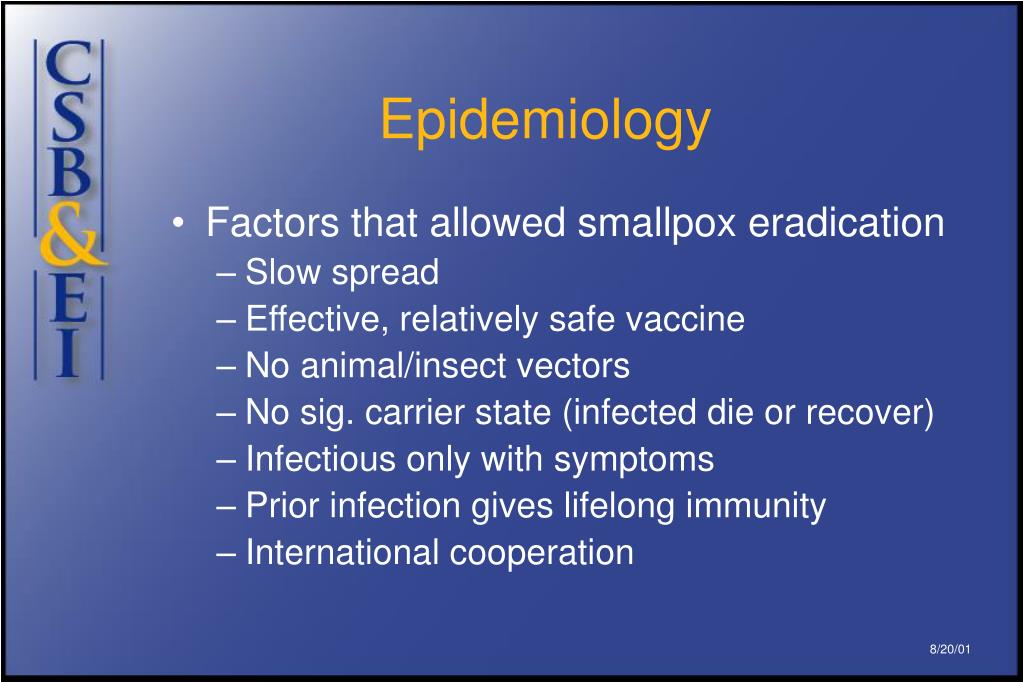 CSB&EI

Epidemiology

• Factors that allowed smallpox eradication
– Slow spread
– Effective, relatively safe vaccine
– No animal/insect vectors
– No sig. carrier state (infected die or recover)
– Infectious only with symptoms
– Prior infection gives lifelong immunity
– International cooperation

8/20/01